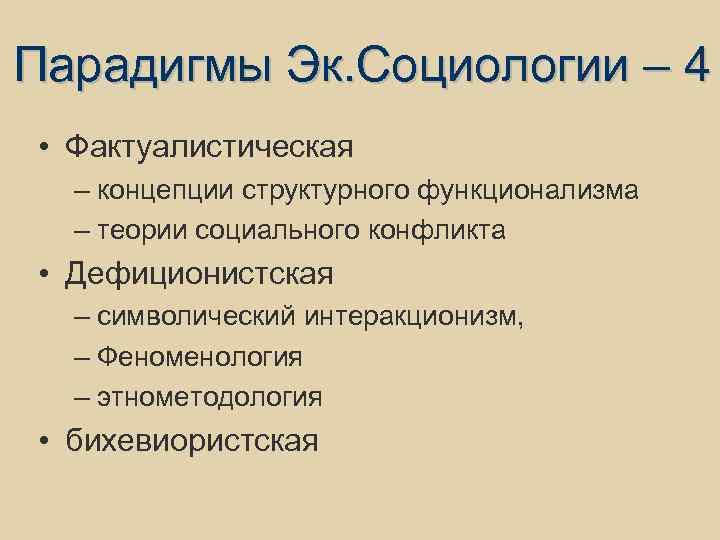 Парадигмы Эк.Социологии – 4

• Фактуалистическая
– концепции структурного функционализма
– теории социального конфликта
• Дефиционистская
– символический интеракционизм,
– Феноменология
– этнометодология
• бихевиористская